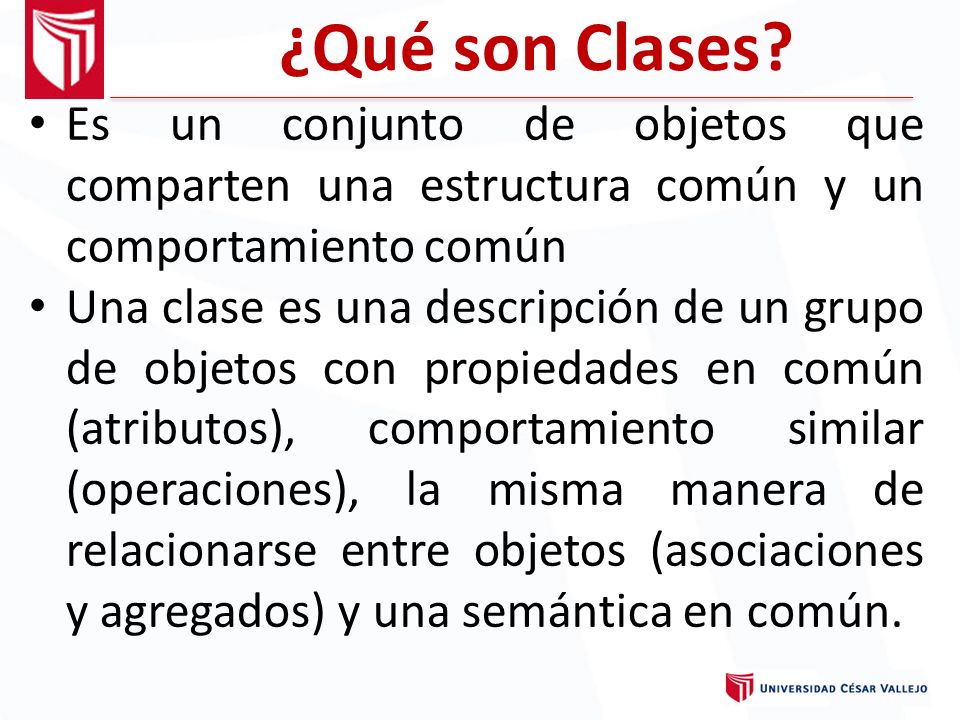 ¿Qué son Clases?

• Es un conjunto de objetos que comparten una estructura común y un comportamiento común

• Una clase es una descripción de un grupo de objetos con propiedades en común (atributos), comportamiento similar (operaciones), la misma manera de relacionarse entre objetos (asociaciones y agregados) y una semántica en común.

UNIVERSIDAD CÉSAR VALLEJO